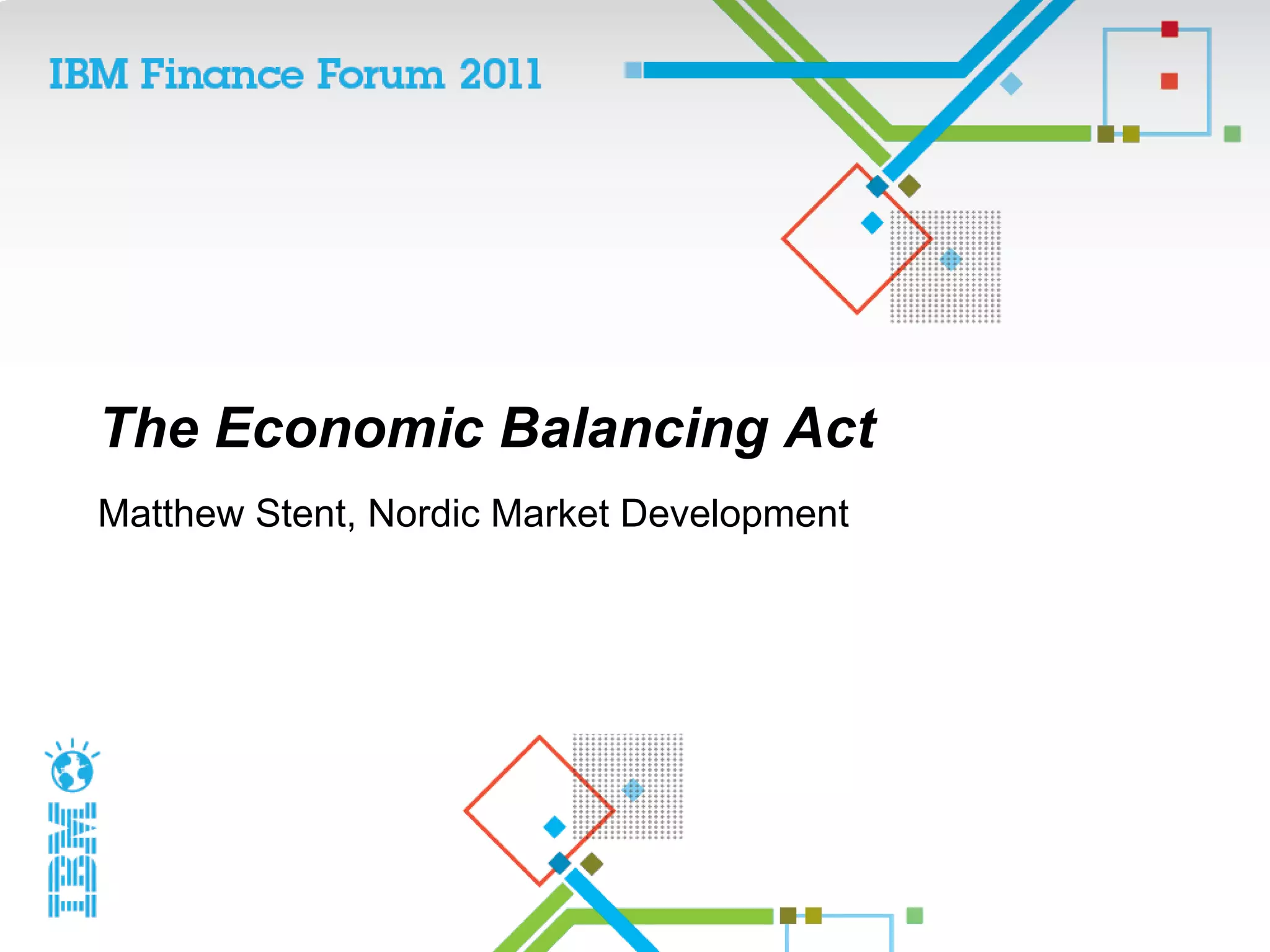 IBM Finance Forum 2011

The Economic Balancing Act

Matthew Stent, Nordic Market Development

IBM